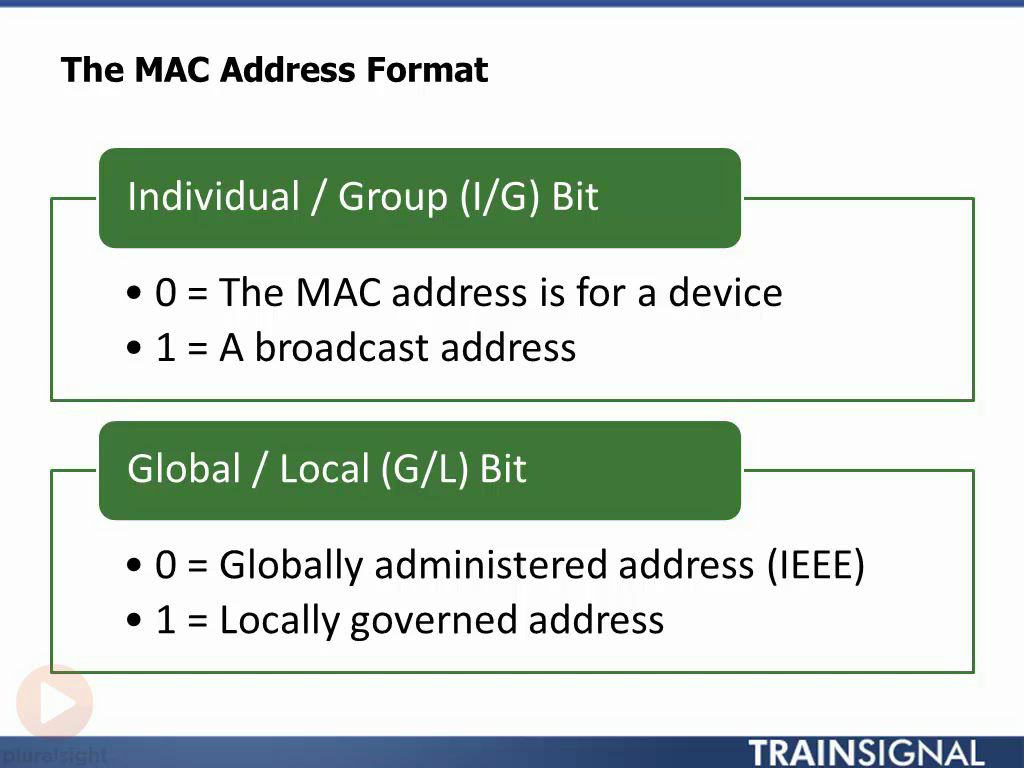 The MAC Address Format

Individual / Group (I/G) Bit

• 0 = The MAC address is for a device
• 1 = A broadcast address

Global / Local (G/L) Bit

• 0 = Globally administered address (IEEE)
• 1 = Locally governed address

pluralsight

TRAINSIGNAL